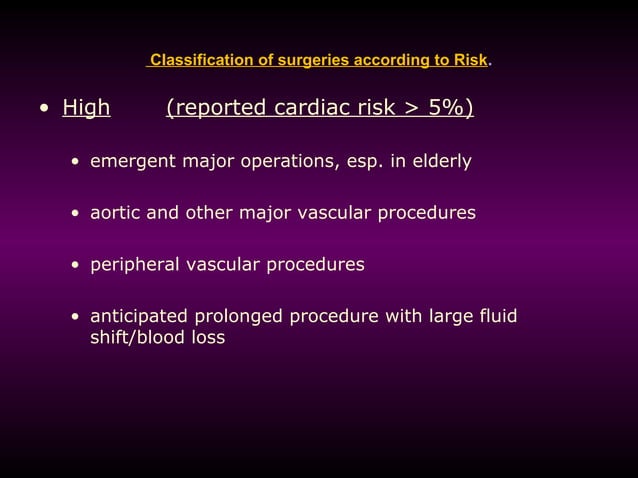 Classification of surgeries according to Risk.

• High (reported cardiac risk > 5%)

• emergent major operations, esp. in elderly

• aortic and other major vascular procedures

• peripheral vascular procedures

• anticipated prolonged procedure with large fluid shift/blood loss